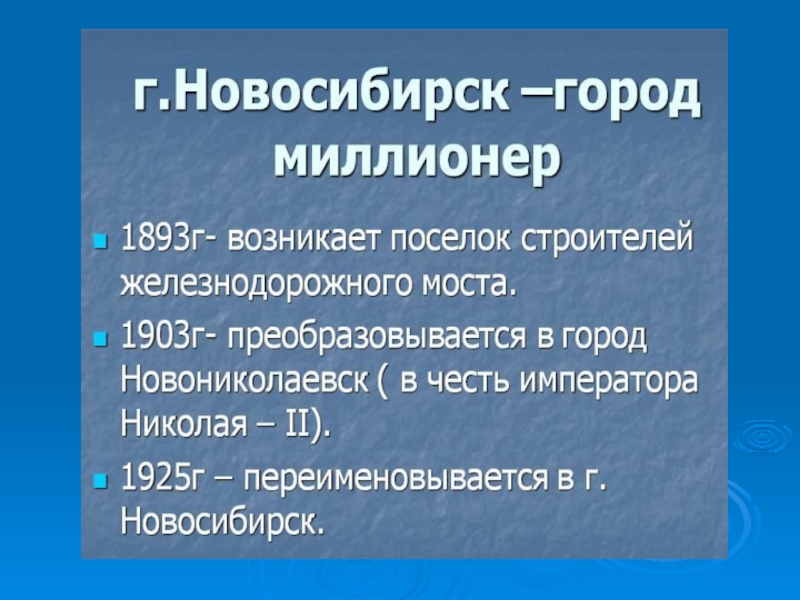 г.Новосибирск –город миллионер

1893г- возникает поселок строителей железнодорожного моста.

1903г- преобразовывается в город Новониколаевск ( в честь императора Николая – II).

1925г – переименовывается в г. Новосибирск.